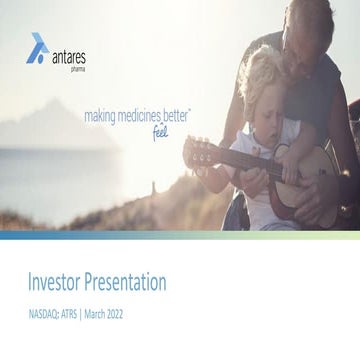 antares
pharma

making medicines better™
feel

Investor Presentation

NASDAQ: ATRS | March 2022